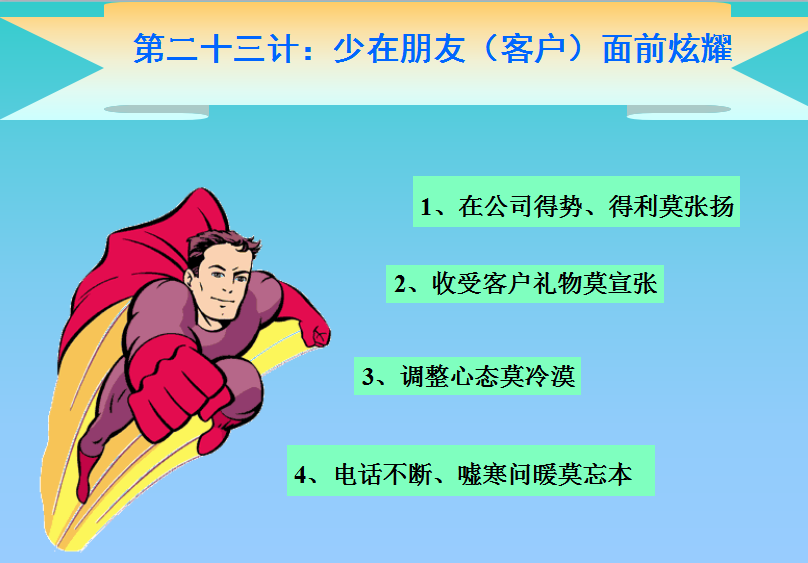 第二十三计：少在朋友（客户）面前炫耀

1、在公司得势、得利莫张扬

2、收受客户礼物莫宣张

3、调整心态莫冷漠

4、电话不断、嘘寒问暖莫忘本